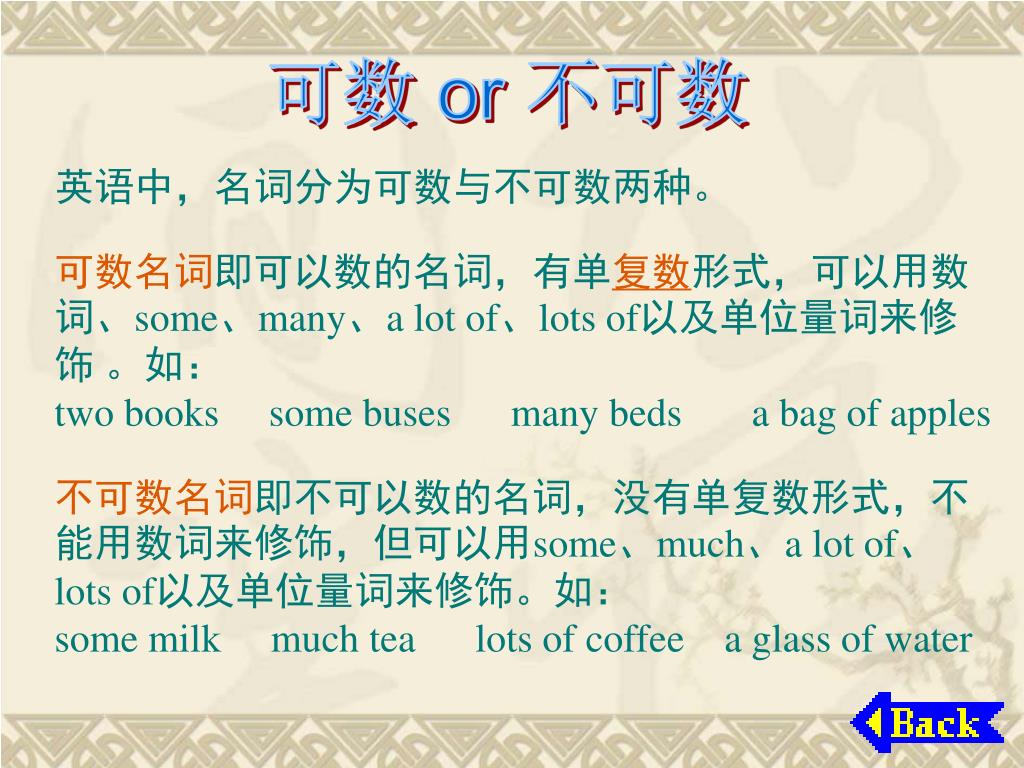 可数 or 不可数

英语中，名词分为可数与不可数两种。

可数名词即可以数的名词，有单复数形式，可以用数词、some、many、a lot of、lots of以及单位量词来修饰 。如：
two books some buses many beds a bag of apples

不可数名词即不可以数的名词，没有单复数形式，不能用数词来修饰，但可以用some、much、a lot of、lots of以及单位量词来修饰。如：
some milk much tea lots of coffee a glass of water

Back